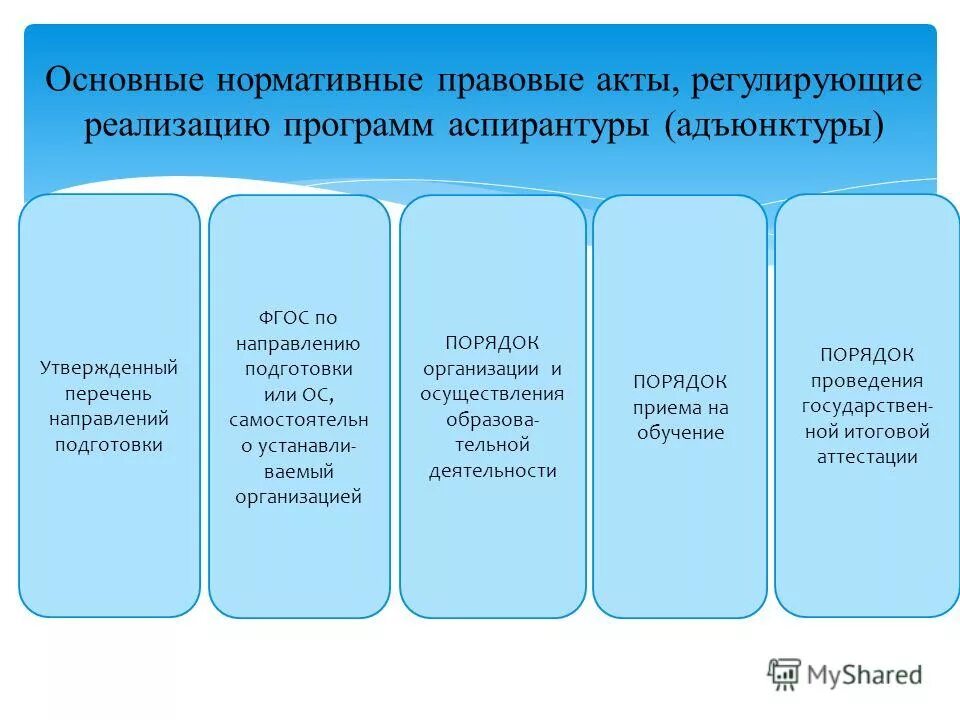 Основные нормативные правовые акты, регулирующие реализацию программ аспирантуры (адъюнктуры)

Утвержденный перечень направлений подготовки

ФГОС по направлению подготовки или ОС, самостоятельно устанавливаемый организацией

ПОРЯДОК организации и осуществления образовательной деятельности

ПОРЯДОК приема на обучение

ПОРЯДОК проведения государственной итоговой аттестации

MyShared